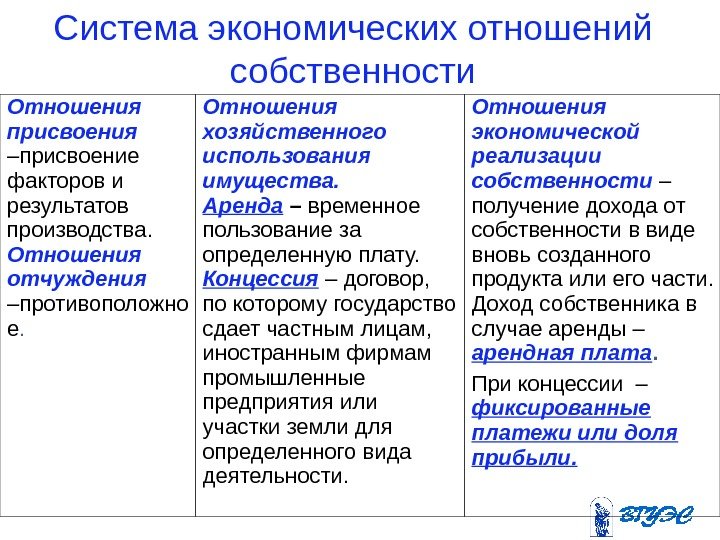 Система экономических отношений собственности

| Отношения присвоения –присвоение факторов и результатов производства. Отношения отчуждения –противоположное. | Отношения хозяйственного использования имущества. Аренда – временное пользование за определенную плату. Концессия – договор, по которому государство сдает частным лицам, иностранным фирмам промышленные предприятия или участки земли для определенного вида деятельности. | Отношения экономической реализации собственности – получение дохода от собственности в виде вновь созданного продукта или его части. Доход собственника в случае аренды – арендная плата. При концессии – фиксированные платежи или доля прибыли. |
|---|---|---|

ВГУЭС